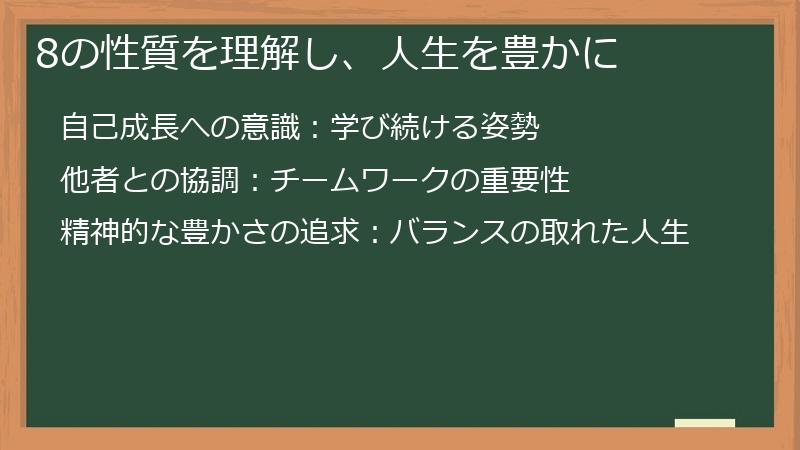 8の性質を理解し、人生を豊かに

自己成長への意識：学び続ける姿勢

他者との協調：チームワークの重要性

精神的な豊かさの追求：バランスの取れた人生